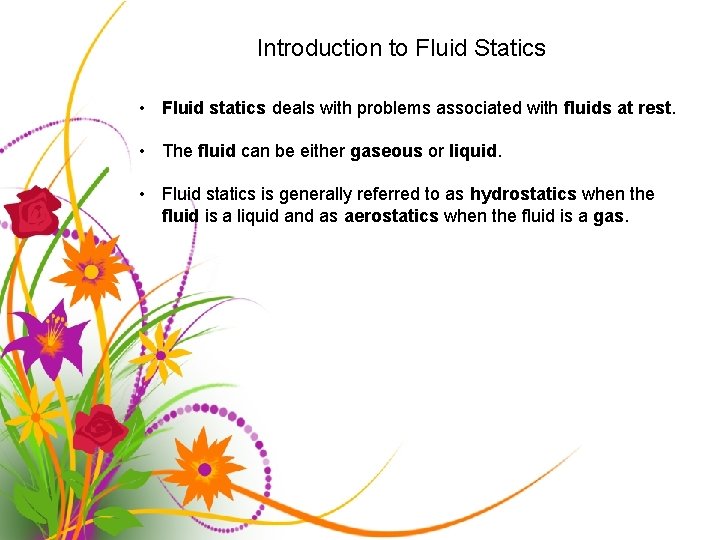 Introduction to Fluid Statics

• Fluid statics deals with problems associated with fluids at rest.

• The fluid can be either gaseous or liquid.

• Fluid statics is generally referred to as hydrostatics when the fluid is a liquid and as aerostatics when the fluid is a gas.